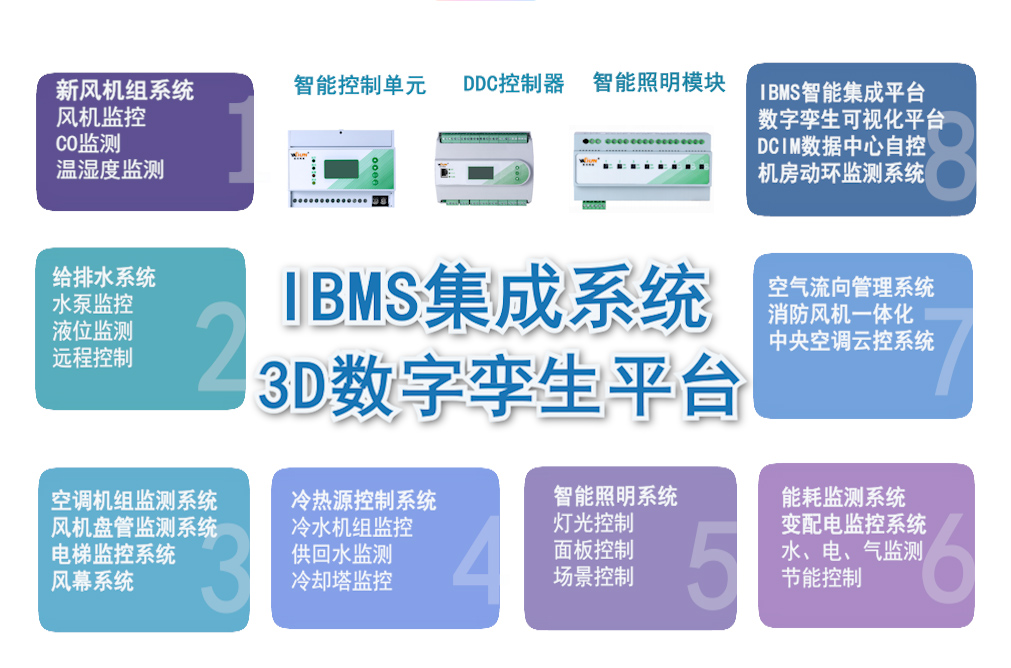 新风机组系统
风机监控
CO监测
温湿度监测
1

智能控制单元

DDC控制器

智能照明模块

IBMS智能集成平台
数字孪生可视化平台
DCIM数据中心自控
机房动环监测系统
8

给排水系统
水泵监控
液位监测
远程控制
2

IBMS集成系统
3D数字孪生平台

空气流向管理系统
消防风机一体化
中央空调云控系统
7

空调机组监测系统
风机盘管监测系统
电梯监控系统
风幕系统
3

冷热源控制系统
冷水机组监控
供回水监测
冷却塔监控
4

智能照明系统
灯光控制
面板控制
场景控制
5

能耗监测系统
变配电监控系统
水、电、气监测
节能控制
6